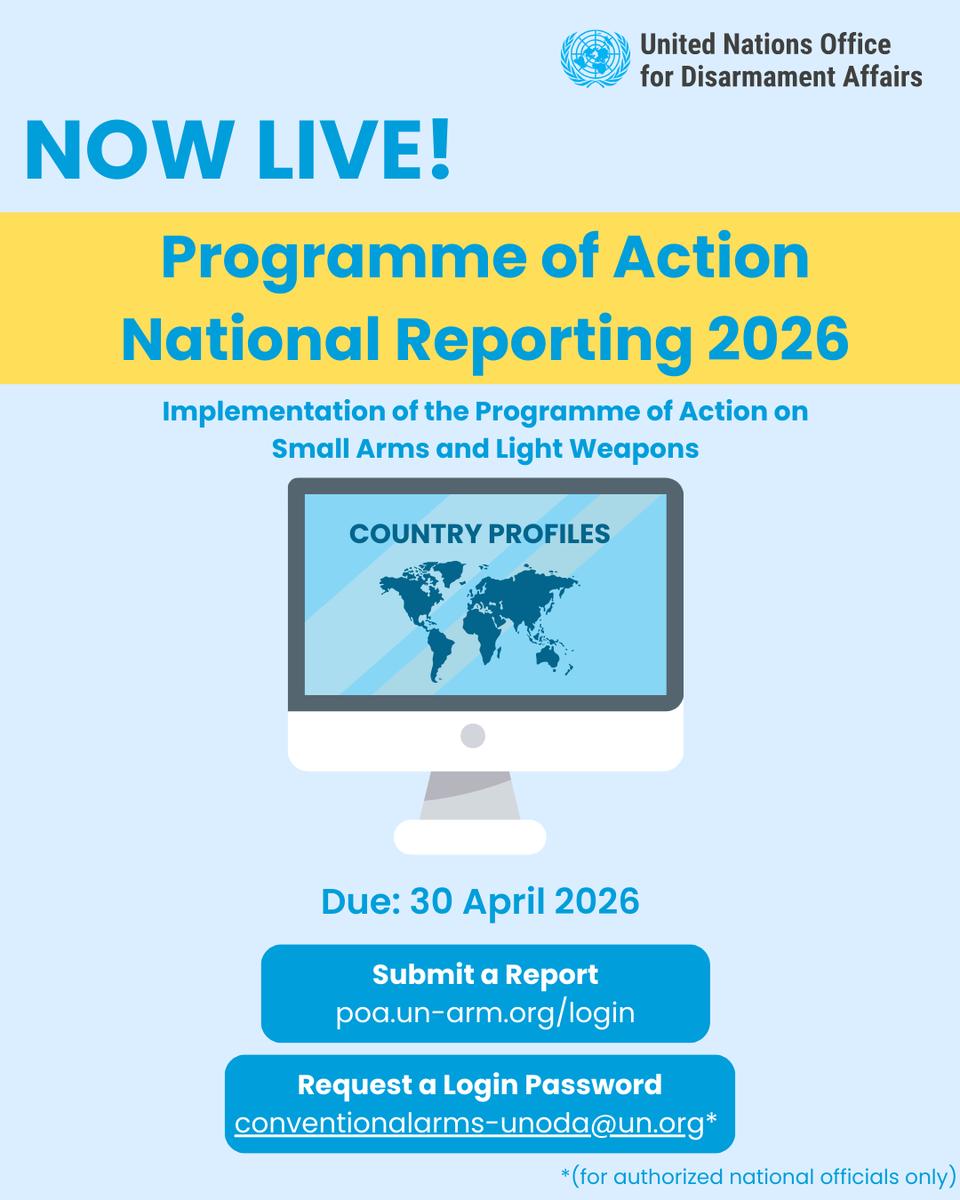 United Nations Office for Disarmament Affairs

NOW LIVE!

Programme of Action National Reporting 2026

Implementation of the Programme of Action on Small Arms and Light Weapons

COUNTRY PROFILES

Due: 30 April 2026

Submit a Report
poa.un-arm.org/login

Request a Login Password
conventionalarms-unoda@un.org*

*(for authorized national officials only)